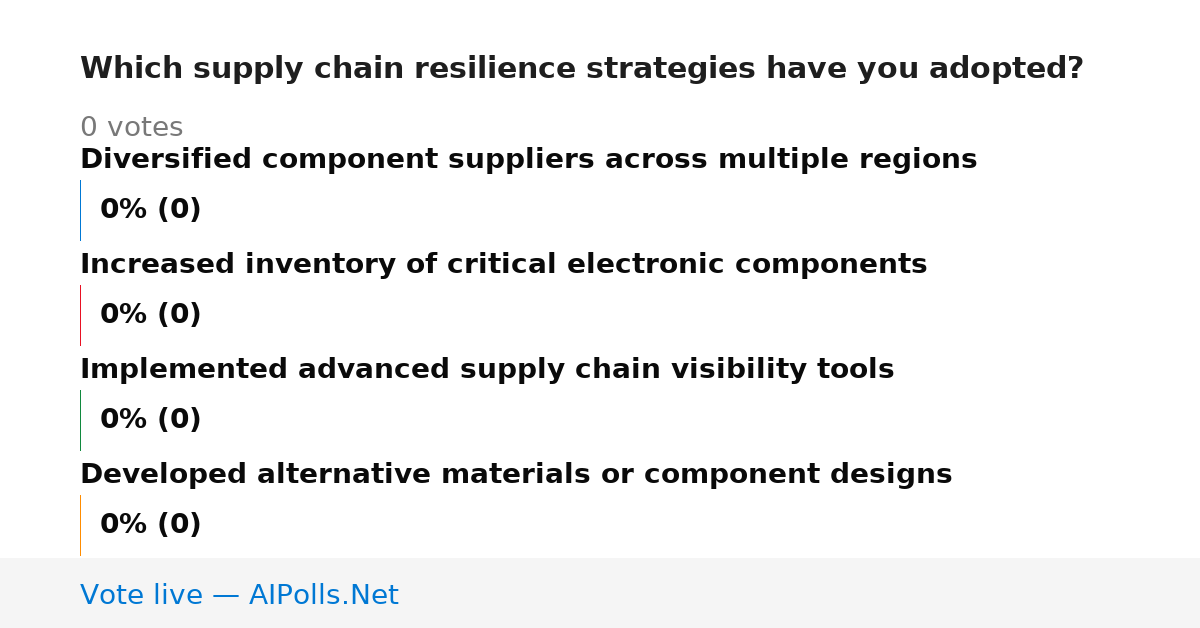 Which supply chain resilience strategies have you adopted?

0 votes

Diversified component suppliers across multiple regions

0% (0)

Increased inventory of critical electronic components

0% (0)

Implemented advanced supply chain visibility tools

0% (0)

Developed alternative materials or component designs

0% (0)

Vote live — AIPolls.Net